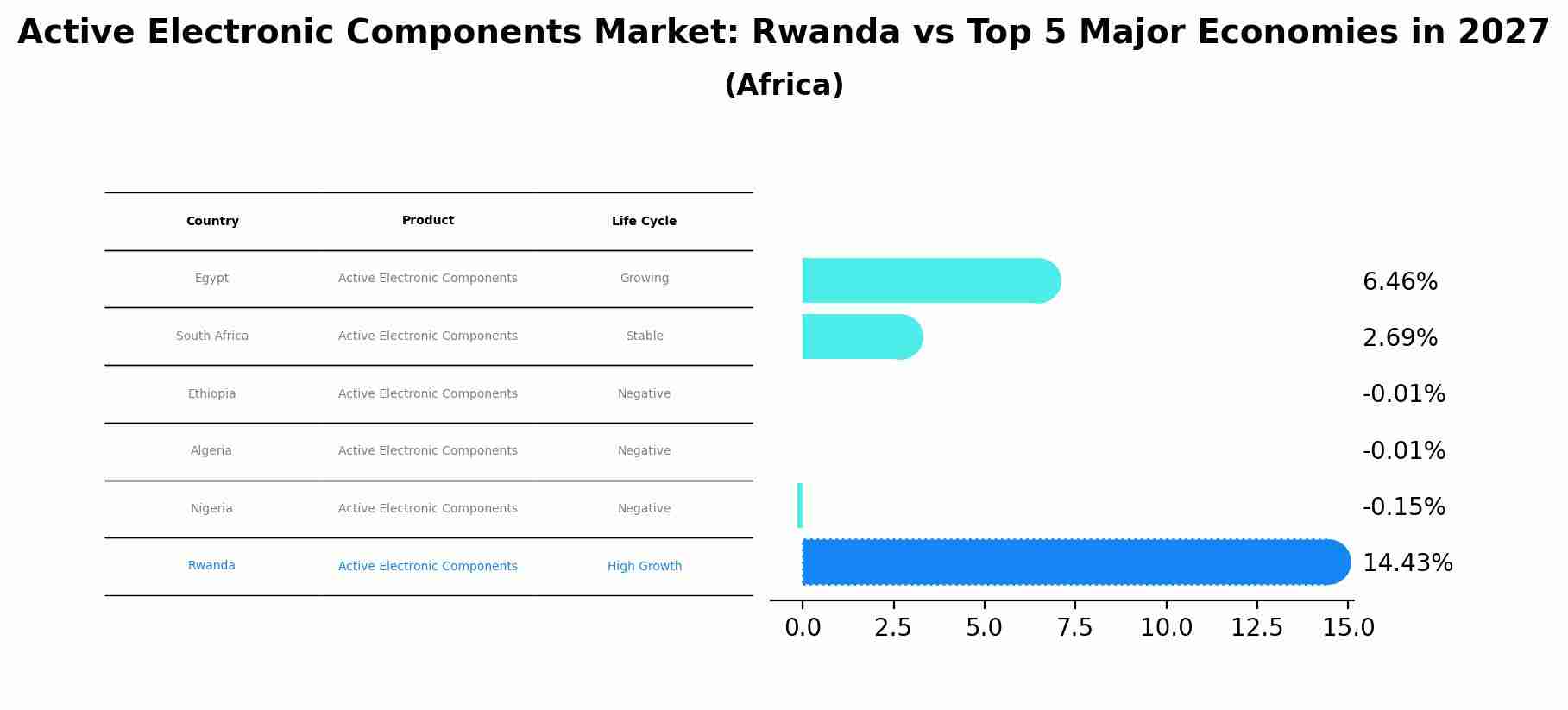 Active Electronic Components Market: Rwanda vs Top 5 Major Economies in 2027
(Africa)

| Country | Product | Life Cycle |
|---|---|---|
| Egypt | Active Electronic Components | Growing |
| South Africa | Active Electronic Components | Stable |
| Ethiopia | Active Electronic Components | Negative |
| Algeria | Active Electronic Components | Negative |
| Nigeria | Active Electronic Components | Negative |
| Rwanda | Active Electronic Components | High Growth |

6.46%
2.69%
-0.01%
-0.01%
-0.15%
14.43%

0.0 2.5 5.0 7.5 10.0 12.5 15.0